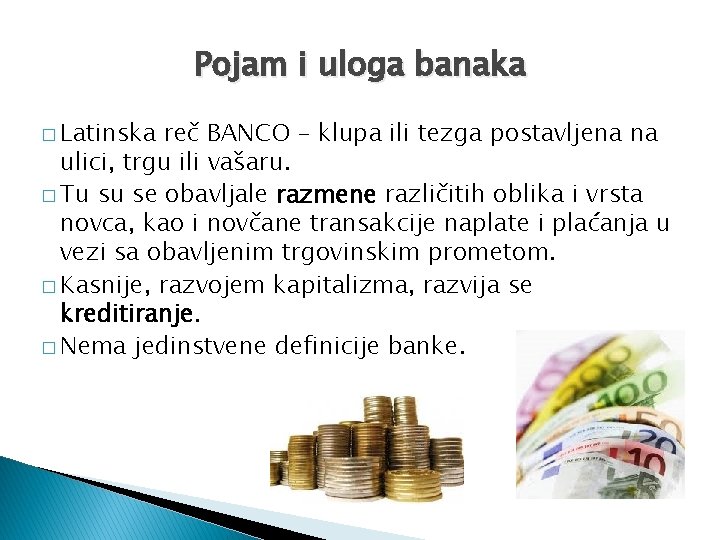 Pojam i uloga banaka

□ Latinska reč BANCO – klupa ili tezga postavljena na ulici, trgu ili vašaru.

□ Tu su se obavljale razmene različitih oblika i vrsta novca, kao i novčane transakcije naplate i plaćanja u vezi sa obavljenim trgovinskim prometom.

□ Kasnije, razvojem kapitalizma, razvija se kreditiranje.

□ Nema jedinstvene definicije banke.

500
100
50
20
10